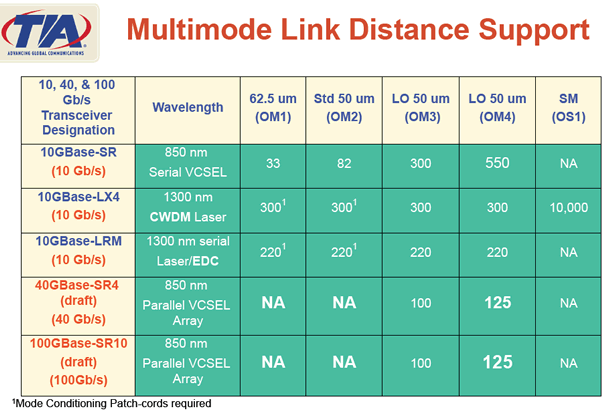 TIA
ADVANCING GLOBAL COMMUNICATIONS

Multimode Link Distance Support

| 10, 40, & 100 Gb/s Transceiver Designation | Wavelength | 62.5 um (OM1) | Std 50 um (OM2) | LO 50 um (OM3) | LO 50 um (OM4) | SM (OS1) |
|---|---|---|---|---|---|---|
| 10GBase-SR (10 Gb/s) | 850 nm Serial VCSEL | 33 | 82 | 300 | 550 | NA |
| 10GBase-LX4 (10 Gb/s) | 1300 nm CWDM Laser | $300^1$ | $300^1$ | 300 | 300 | 10,000 |
| 10GBase-LRM (10 Gb/s) | 1300 nm serial Laser/EDC | $220^1$ | $220^1$ | 220 | 220 | NA |
| 40GBase-SR4 (draft) (40 Gb/s) | 850 nm Parallel VCSEL Array | NA | NA | 100 | 125 | NA |
| 100GBase-SR10 (draft) (100Gb/s) | 850 nm Parallel VCSEL Array | NA | NA | 100 | 125 | NA |

$^1$Mode Conditioning Patch-cords required